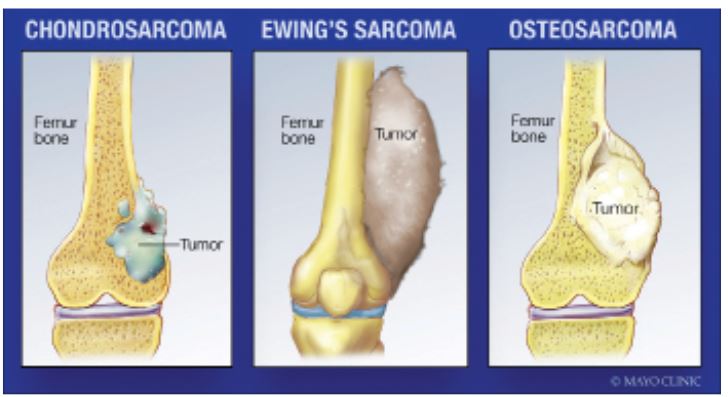 CHONDROSARCOMA

Femur bone

Tumor

EWING'S SARCOMA

Femur bone

Tumor

OSTEOSARCOMA

Femur bone

Tumor

© MAYO CLINIC